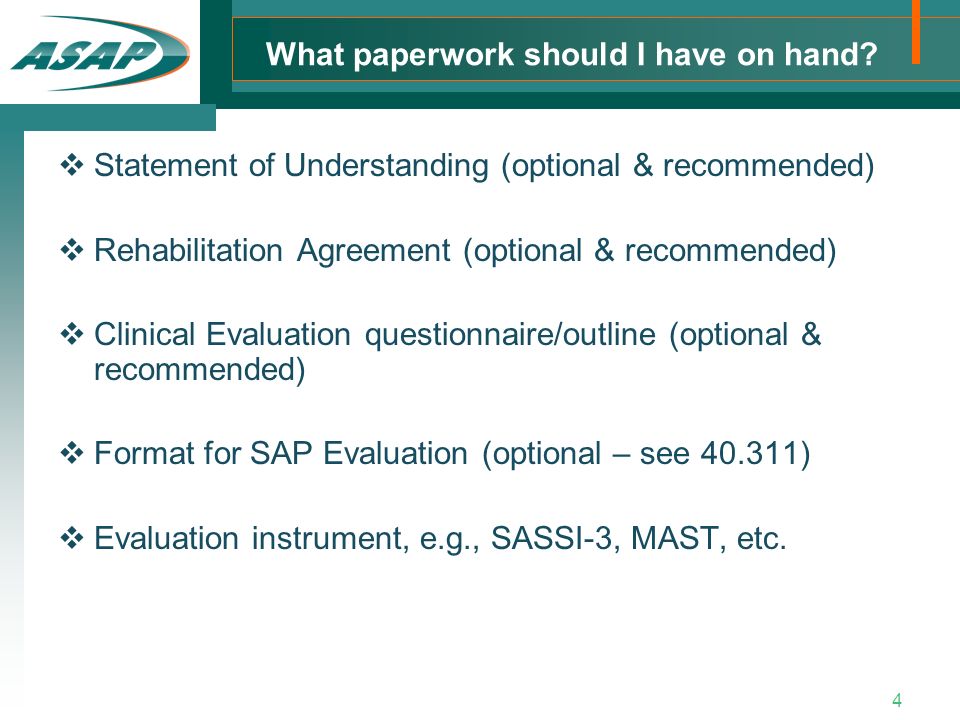 ASAP

What paperwork should I have on hand?

❖ Statement of Understanding (optional & recommended)

❖ Rehabilitation Agreement (optional & recommended)

❖ Clinical Evaluation questionnaire/outline (optional & recommended)

❖ Format for SAP Evaluation (optional – see 40.311)

❖ Evaluation instrument, e.g., SASSI-3, MAST, etc.

4